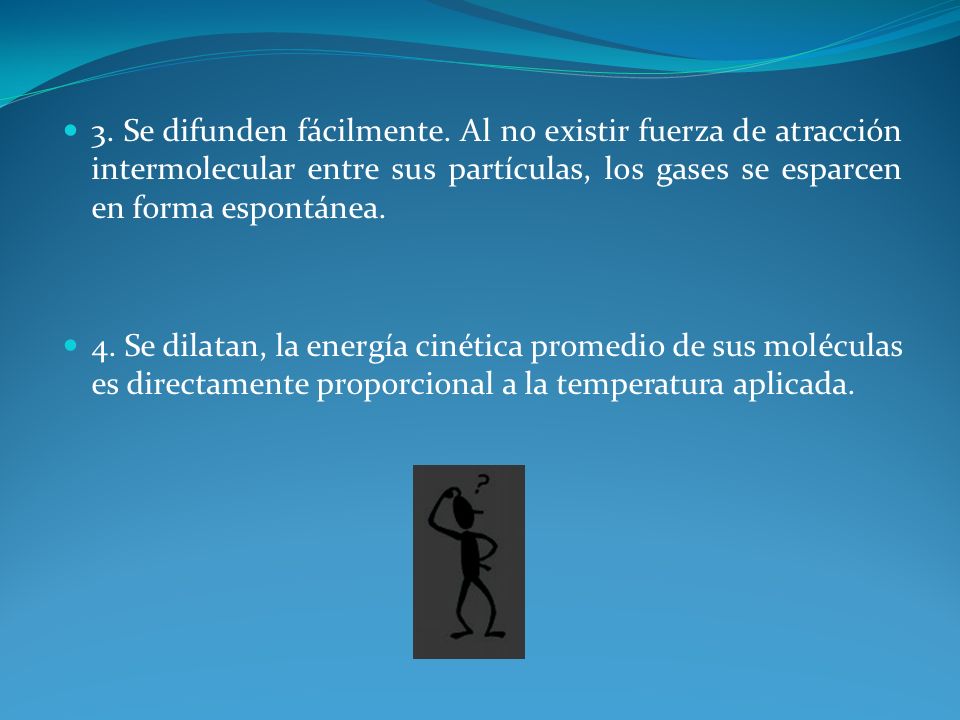 3. Se difunden fácilmente. Al no existir fuerza de atracción intermolecular entre sus partículas, los gases se esparcen en forma espontánea.

4. Se dilatan, la energía cinética promedio de sus moléculas es directamente proporcional a la temperatura aplicada.

?